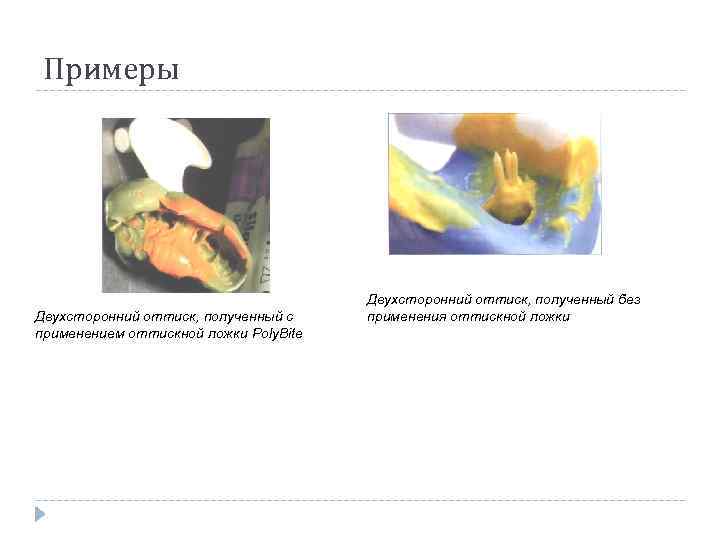 Примеры

Двухсторонний оттиск, полученный с применением оттискной ложки PolyBite

Двухсторонний оттиск, полученный без применения оттискной ложки